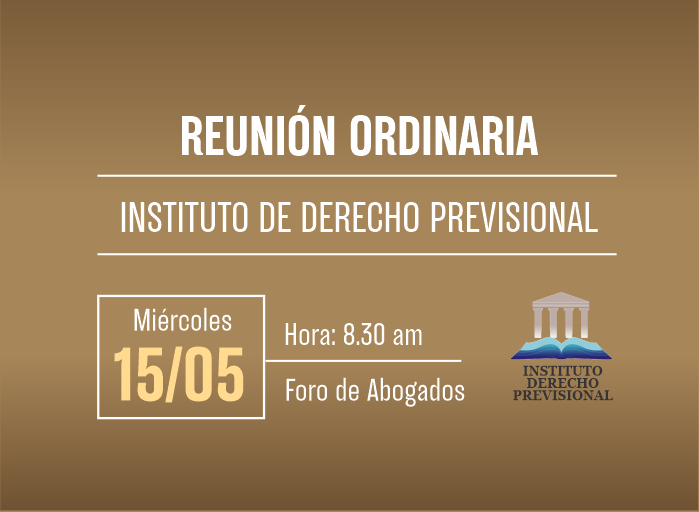 REUNIÓN ORDINARIA

INSTITUTO DE DERECHO PREVISIONAL

Miércoles
15/05

Hora: 8.30 am

Foro de Abogados

INSTITUTO
DERECHO
PREVISIONAL